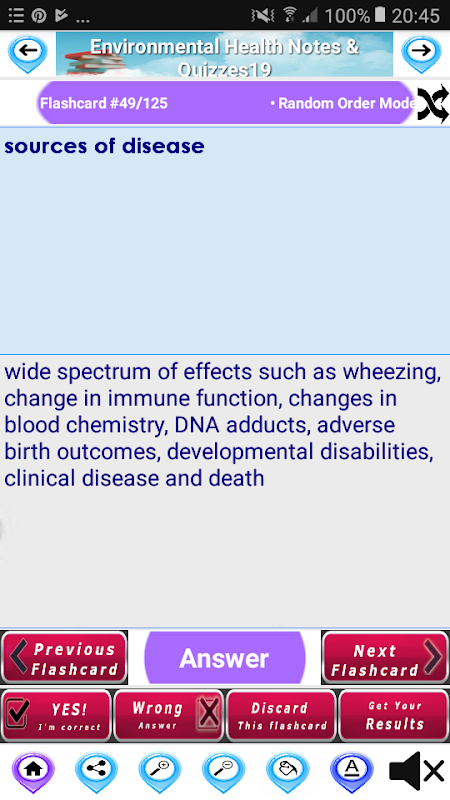 ... 100% 20:45

Environmental Health Notes & Quizzes19

Flashcard #49/125 • Random Order Mode

sources of disease

wide spectrum of effects such as wheezing, change in immune function, changes in blood chemistry, DNA adducts, adverse birth outcomes, developmental disabilities, clinical disease and death

Previous Flashcard

Answer

Next Flashcard

YES! I'm correct

Wrong Answer

Discard This flashcard

Get Your Results